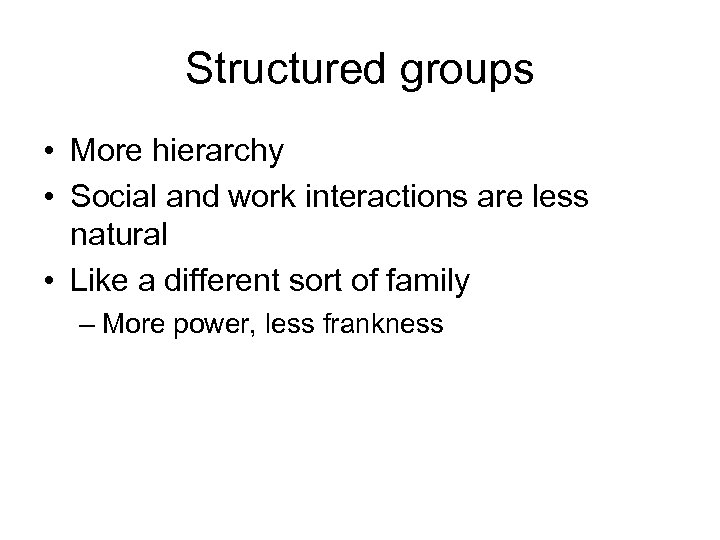 Structured groups

• More hierarchy
• Social and work interactions are less natural
• Like a different sort of family
– More power, less frankness